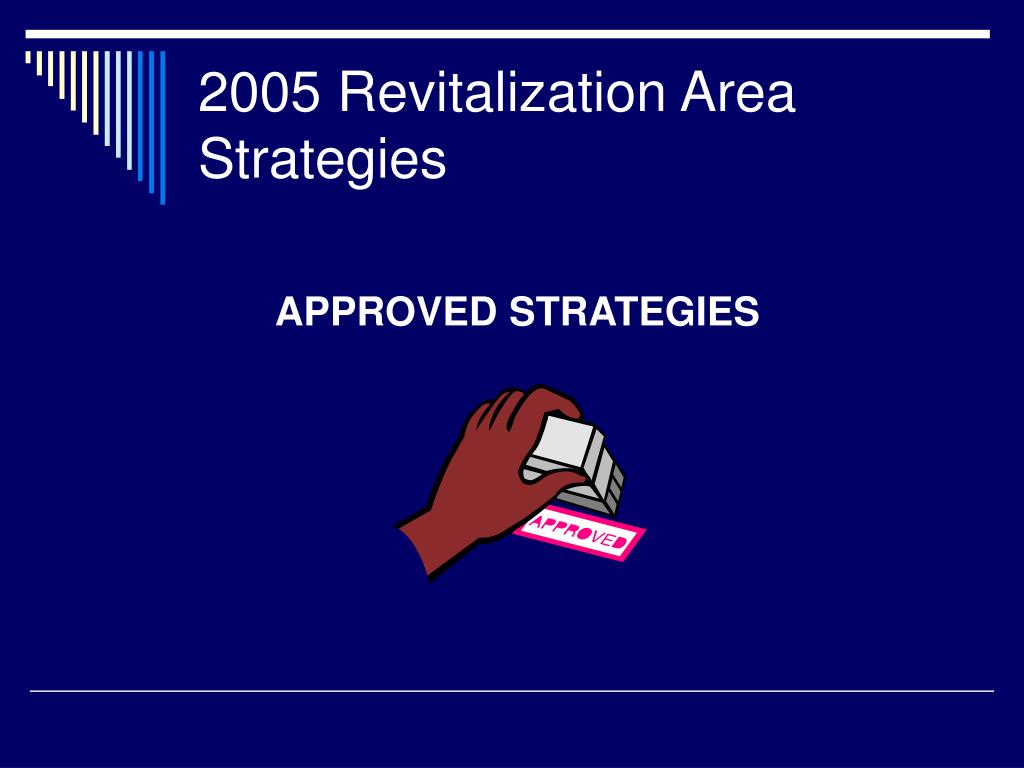 2005 Revitalization Area Strategies

APPROVED STRATEGIES

APPROVED